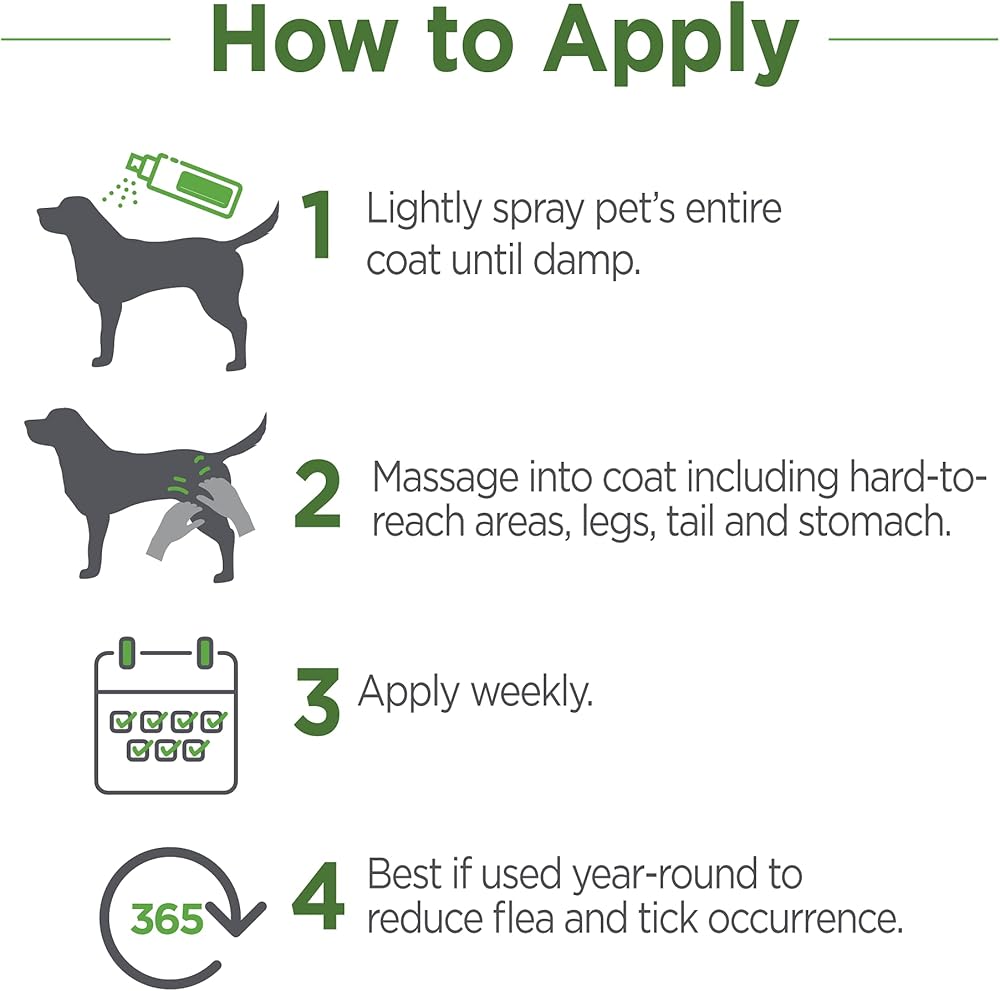 How to Apply

1 Lightly spray pet's entire coat until damp.

2 Massage into coat including hard-to-reach areas, legs, tail and stomach.

3 Apply weekly.

365

4 Best if used year-round to reduce flea and tick occurrence.